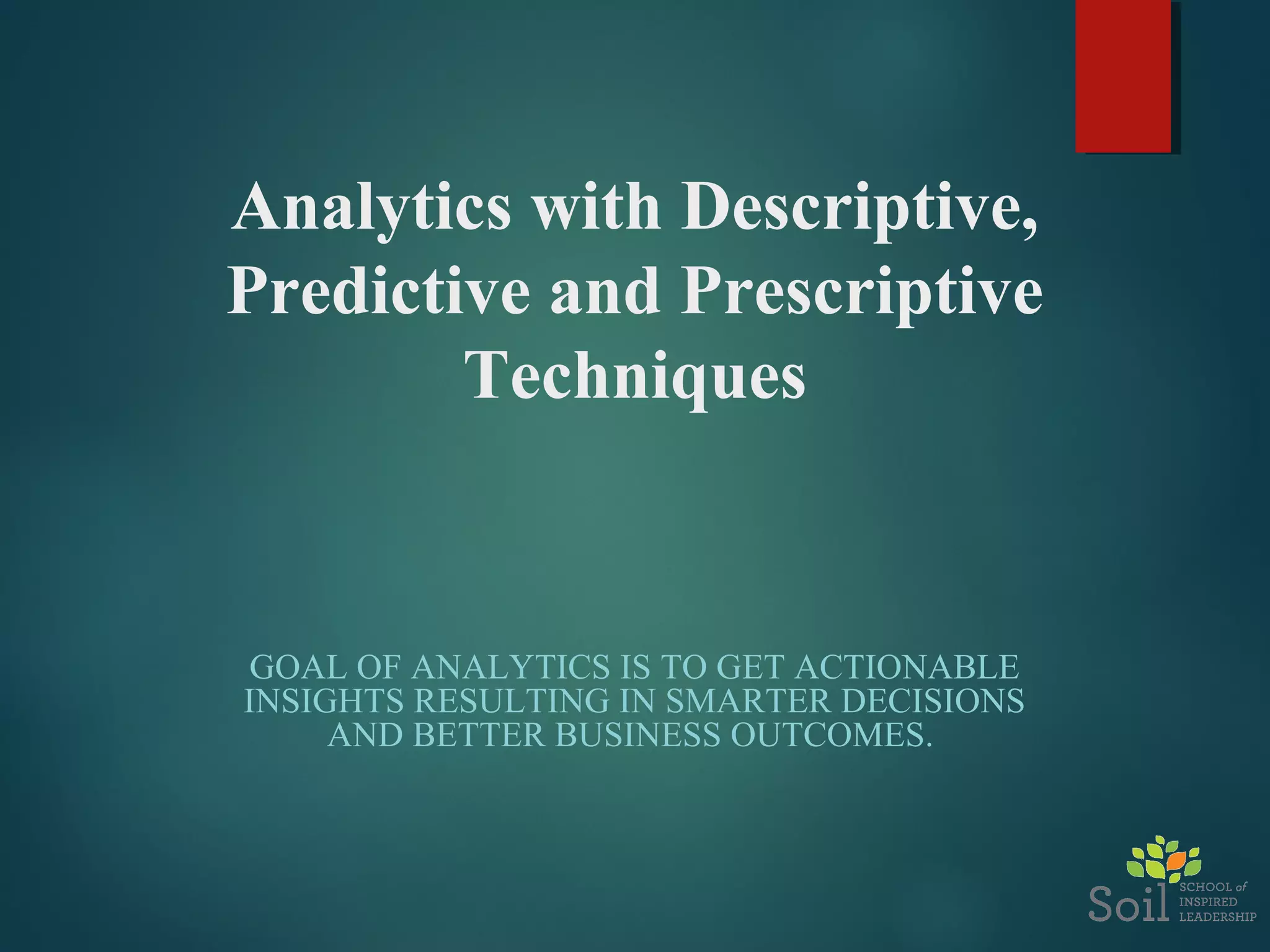 Analytics with Descriptive, Predictive and Prescriptive Techniques

GOAL OF ANALYTICS IS TO GET ACTIONABLE INSIGHTS RESULTING IN SMARTER DECISIONS AND BETTER BUSINESS OUTCOMES.

Soil SCHOOL of INSPIRED LEADERSHIP